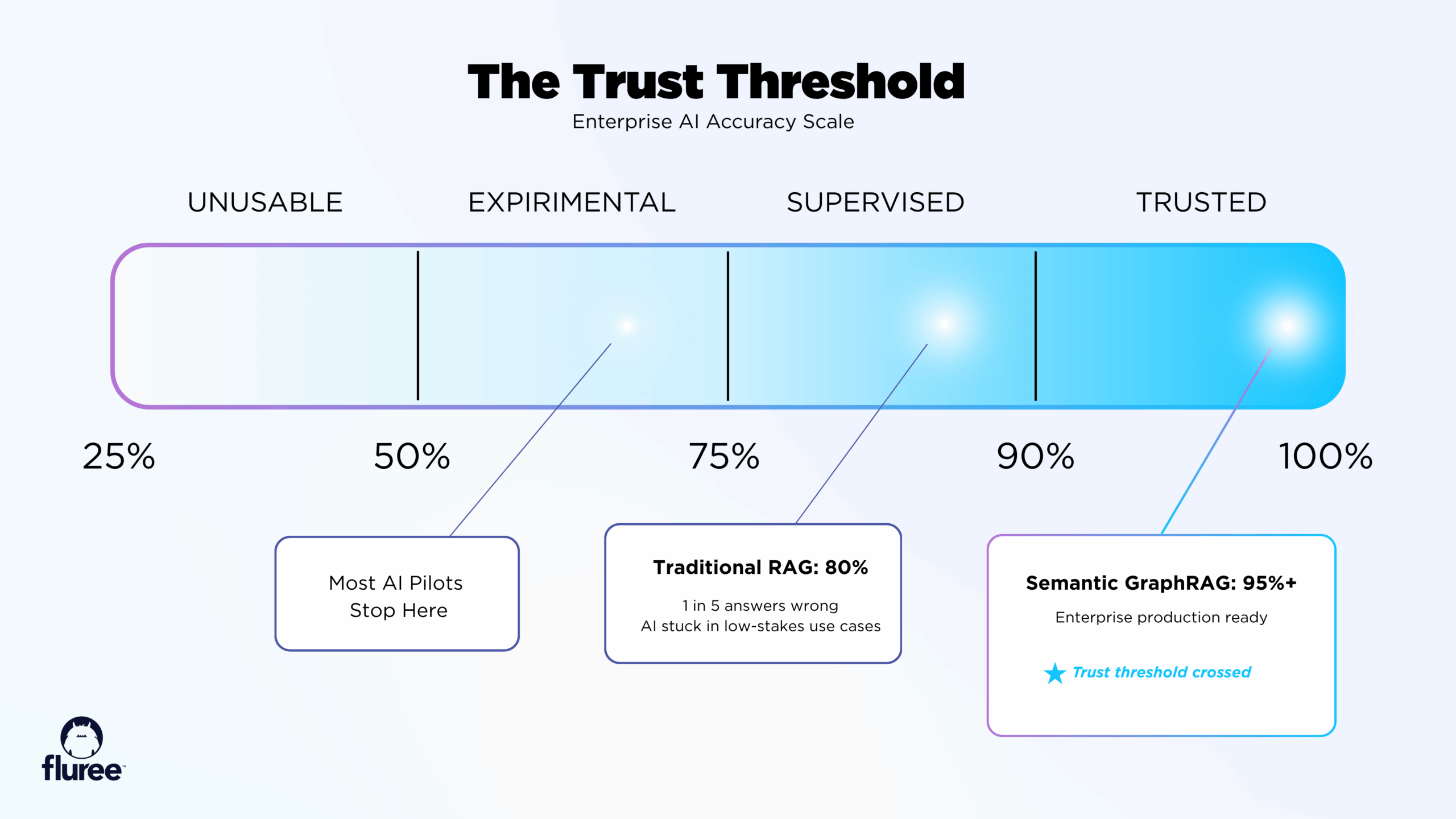 The Trust Threshold
Enterprise AI Accuracy Scale

UNUSABLE

EXPIRIMENTAL

SUPERVISED

TRUSTED

25%

50%

75%

90%

100%

Most AI Pilots
Stop Here

Traditional RAG: 80%

1 in 5 answers wrong
AI stuck in low-stakes use cases

Semantic GraphRAG: 95%+

Enterprise production ready

Trust threshold crossed

fluree